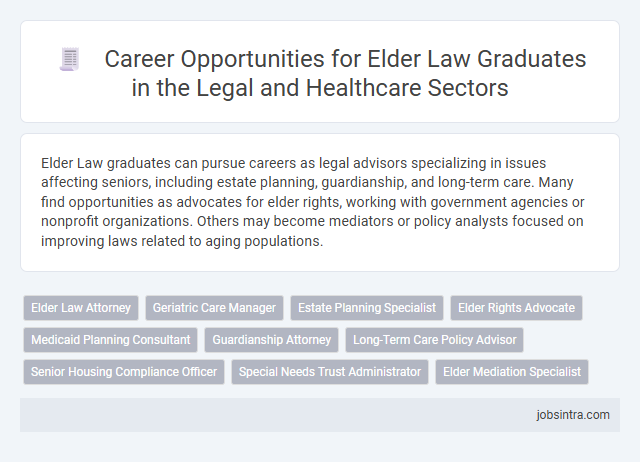 Career Opportunities for Elder Law Graduates in the Legal and Healthcare Sectors

Elder Law graduates can pursue careers as legal advisors specializing in issues affecting seniors, including estate planning, guardianship, and long-term care. Many find opportunities as advocates for elder rights, working with government agencies or nonprofit organizations. Others may become mediators or policy analysts focused on improving laws related to aging populations.

Elder Law Attorney
Geriatric Care Manager
Estate Planning Specialist
Elder Rights Advocate
Medicaid Planning Consultant
Guardianship Attorney
Long-Term Care Policy Advisor
Senior Housing Compliance Officer
Special Needs Trust Administrator
Elder Mediation Specialist

jobsintra.com